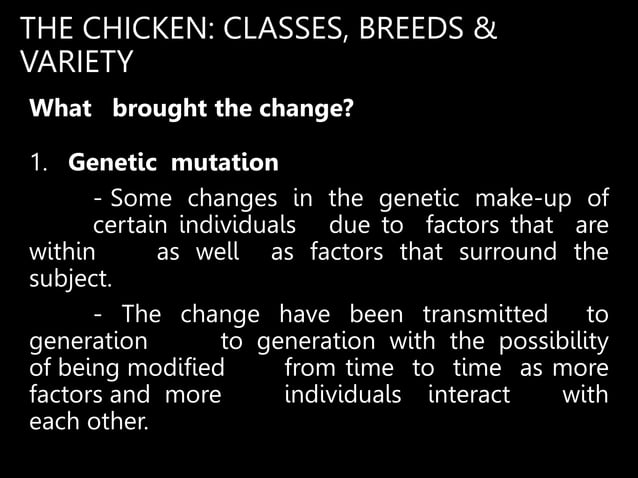 THE CHICKEN: CLASSES, BREEDS & VARIETY

What brought the change?

1. Genetic mutation

- Some changes in the genetic make-up of certain individuals due to factors that are within as well as factors that surround the subject.

- The change have been transmitted to generation to generation with the possibility of being modified from time to time as more factors and more individuals interact with each other.